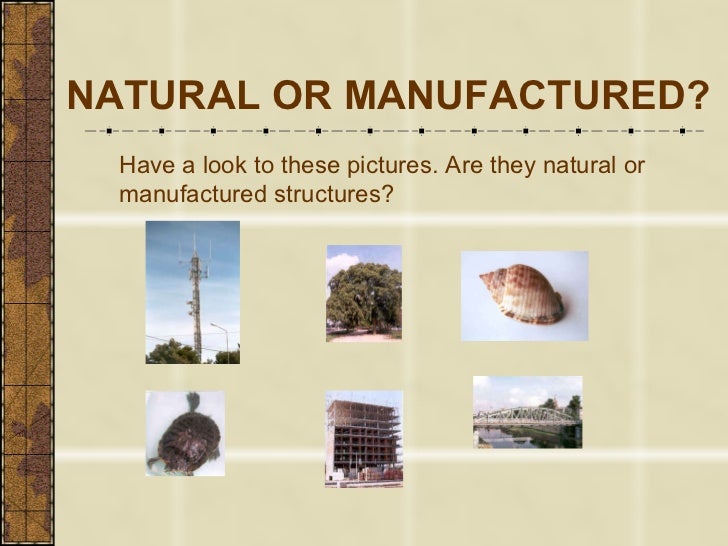 NATURAL OR MANUFACTURED?

Have a look to these pictures. Are they natural or manufactured structures?